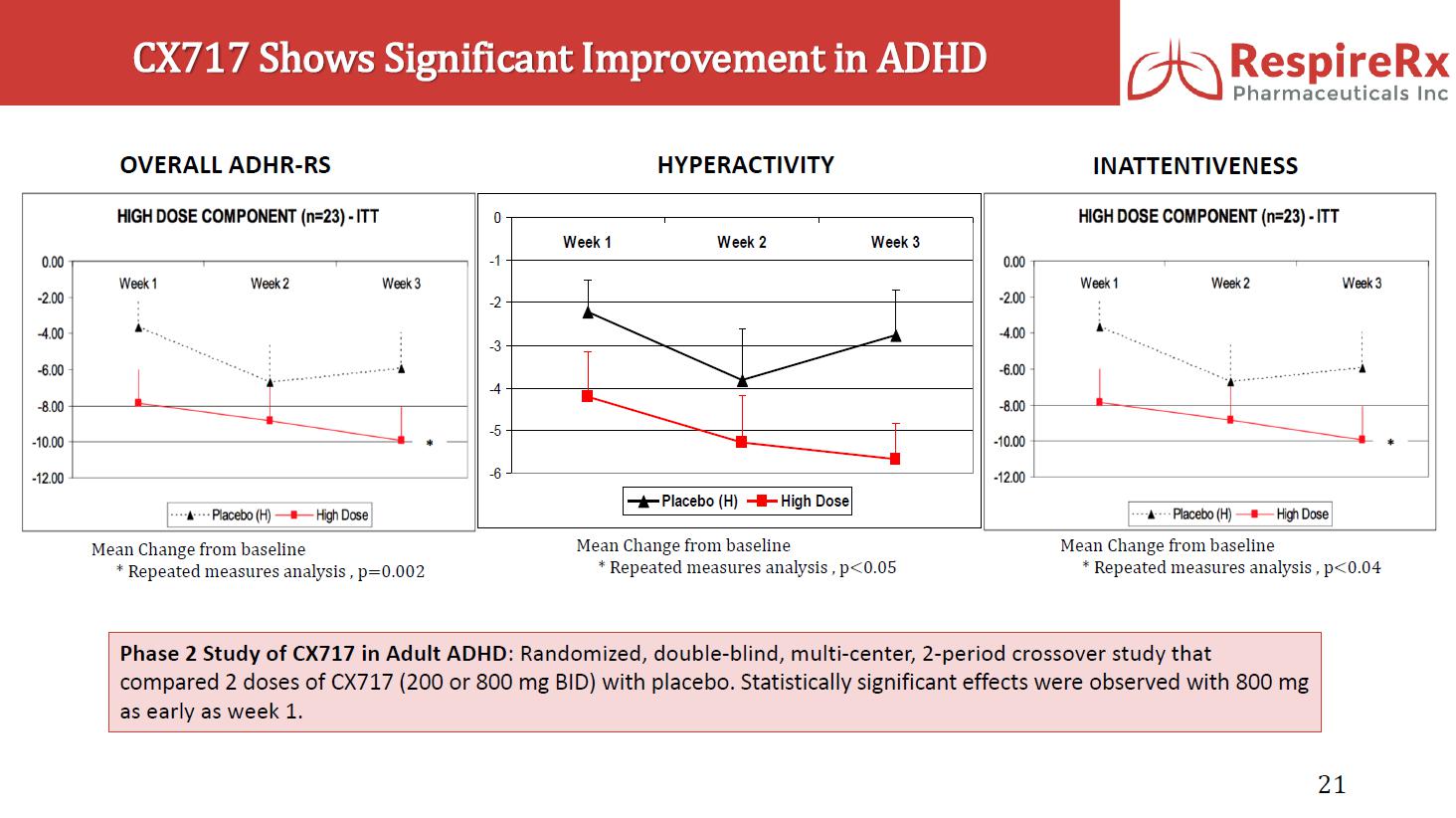 CX717 Shows Significant Improvement in ADHD

RespireRx
Pharmaceuticals Inc

OVERALL ADHR-RS

HIGH DOSE COMPONENT (n=23) - ITT

0.00
-2.00
-4.00
-6.00
-8.00
-10.00
-12.00

Week 1 Week 2 Week 3

*

Placebo (H) High Dose

Mean Change from baseline
* Repeated measures analysis , p=0.002

HYPERACTIVITY

0
-1
-2
-3
-4
-5
-6

Week 1 Week 2 Week 3

Placebo (H) High Dose

Mean Change from baseline
* Repeated measures analysis , p<0.05

INATTENTIVENESS

HIGH DOSE COMPONENT (n=23) - ITT

0.00
-2.00
-4.00
-6.00
-8.00
-10.00
-12.00

Week 1 Week 2 Week 3

*

Placebo (H) High Dose

Mean Change from baseline
* Repeated measures analysis , p<0.04

**Phase 2 Study of CX717 in Adult ADHD**: Randomized, double-blind, multi-center, 2-period crossover study that compared 2 doses of CX717 (200 or 800 mg BID) with placebo. Statistically significant effects were observed with 800 mg as early as week 1.

21